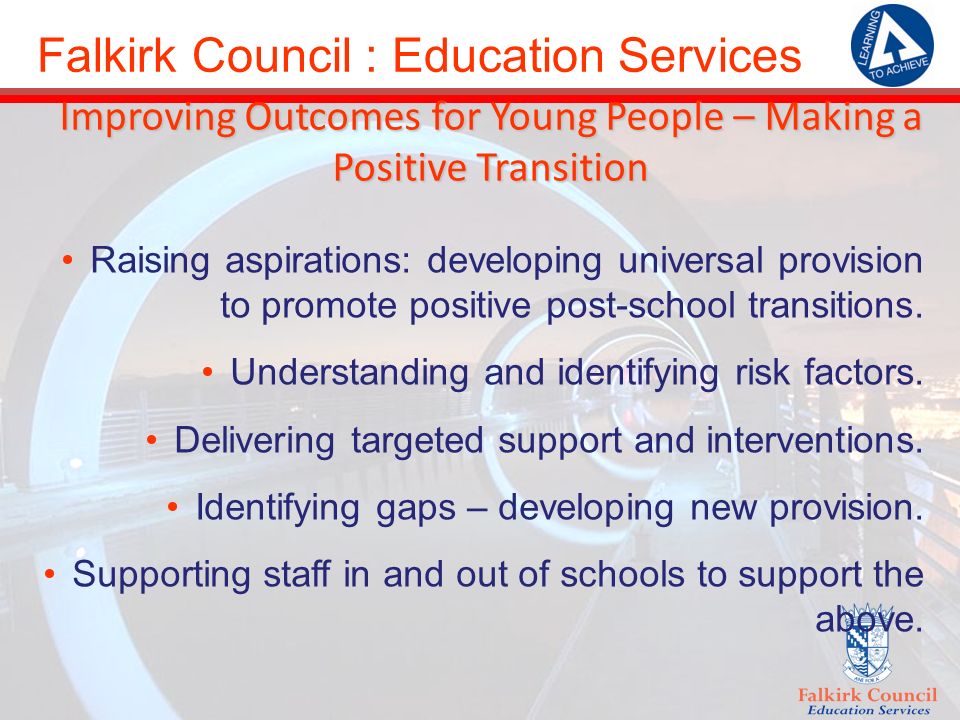 Falkirk Council : Education Services

LEARNING TO ACHIEVE

Improving Outcomes for Young People – Making a Positive Transition

• Raising aspirations: developing universal provision to promote positive post-school transitions.

• Understanding and identifying risk factors.

• Delivering targeted support and interventions.

• Identifying gaps – developing new provision.

• Supporting staff in and out of schools to support the above.

Falkirk Council
Education Services